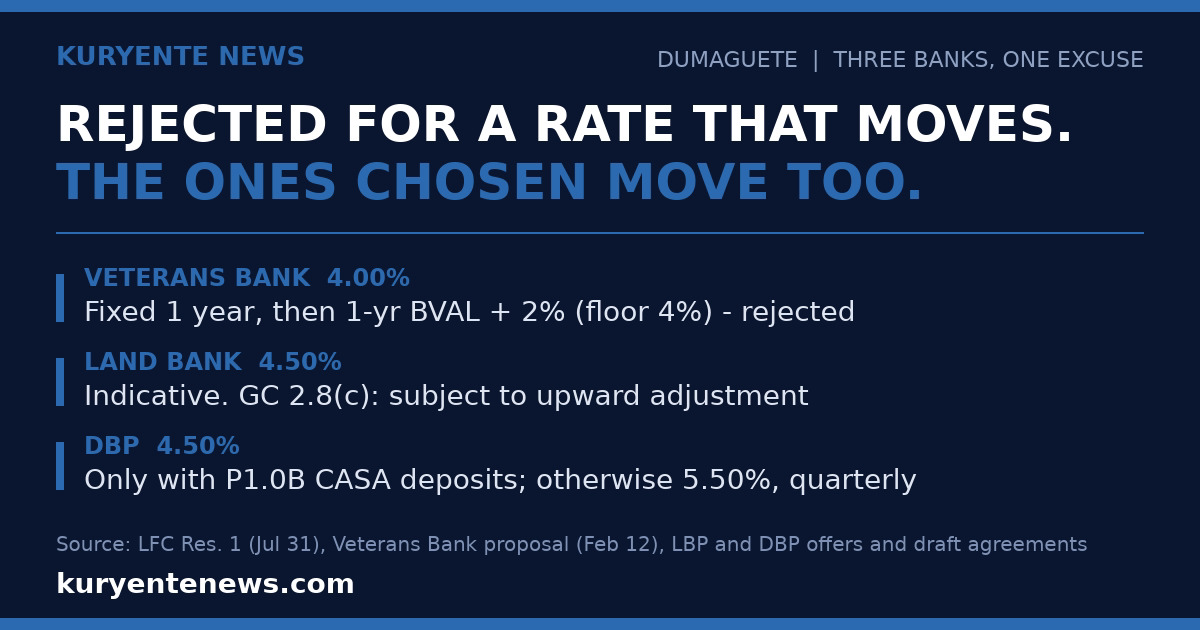 KURYENTE NEWS

DUMAGUETE | THREE BANKS, ONE EXCUSE

REJECTED FOR A RATE THAT MOVES.
THE ONES CHOSEN MOVE TOO.

VETERANS BANK 4.00%
Fixed 1 year, then 1-yr BVAL + 2% (floor 4%) - rejected

LAND BANK 4.50%
Indicative. GC 2.8(c): subject to upward adjustment

DBP 4.50%
Only with P1.0B CASA deposits; otherwise 5.50%, quarterly

Source: LFC Res. 1 (Jul 31), Veterans Bank proposal (Feb 12), LBP and DBP offers and draft agreements

kuryentenews.com